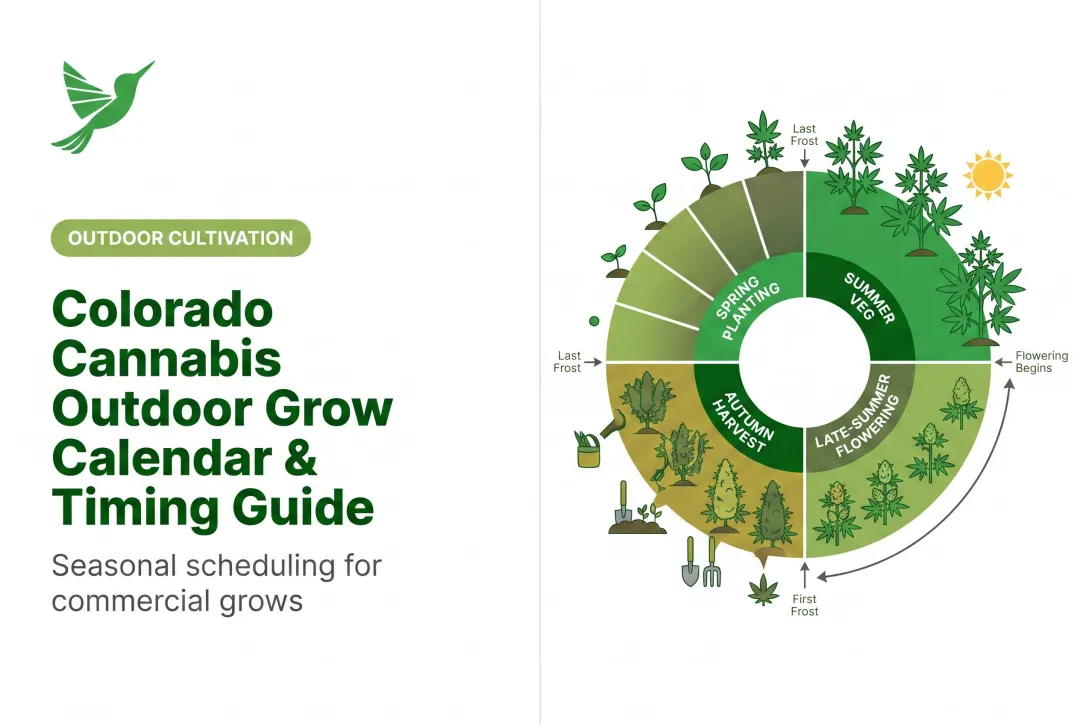 OUTDOOR CULTIVATION

Colorado Cannabis Outdoor Grow Calendar & Timing Guide

Seasonal scheduling for commercial grows

Last Frost

SPRING PLANTING

SUMMER VEG

Last Frost

Flowering Begins

AUTUMN HARVEST

LATE-SUMMER FLOWERING

First Frost